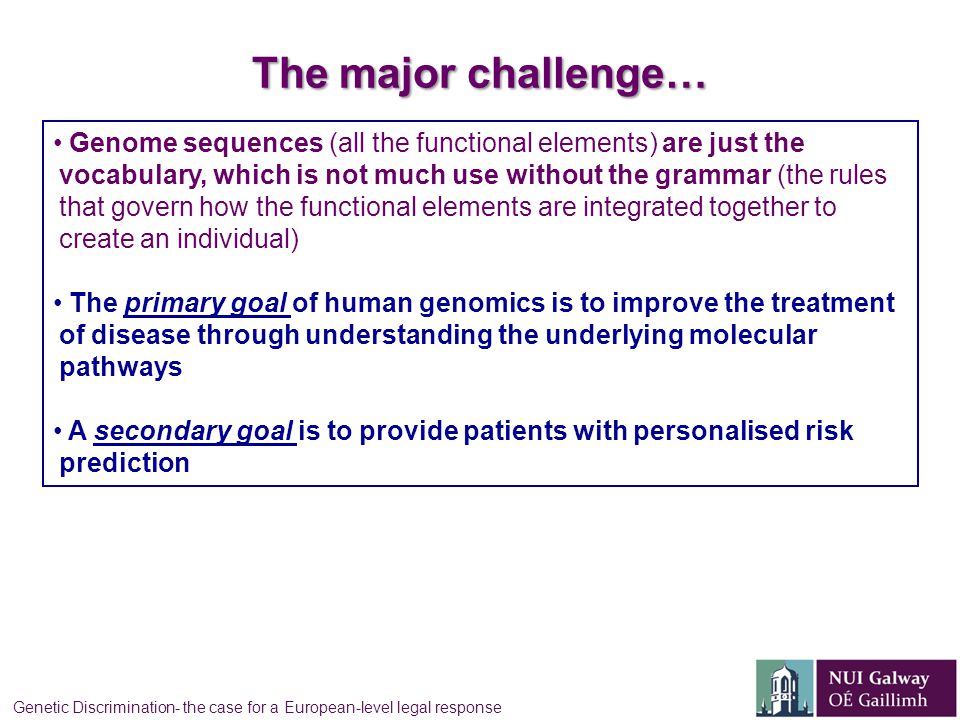 The major challenge…

• Genome sequences (all the functional elements) are just the vocabulary, which is not much use without the grammar (the rules that govern how the functional elements are integrated together to create an individual)

• The primary goal of human genomics is to improve the treatment of disease through understanding the underlying molecular pathways

• A secondary goal is to provide patients with personalised risk prediction

Genetic Discrimination- the case for a European-level legal response

NUI Galway
OÉ Gaillimh